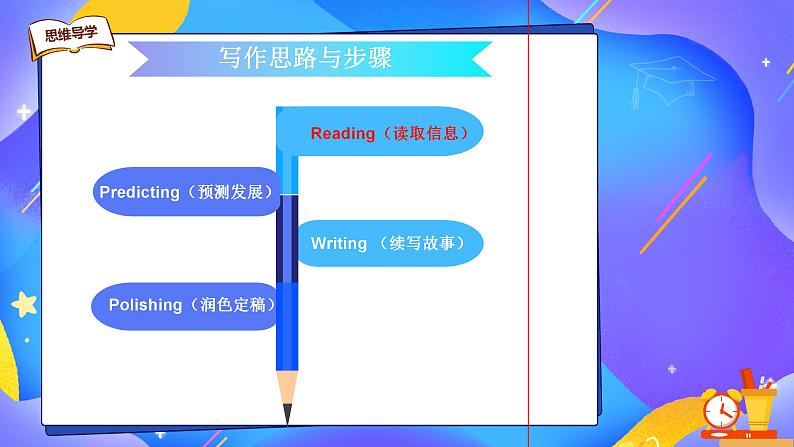 思维导学

写作思路与步骤

Reading（读取信息）

Predicting（预测发展）

Writing （续写故事）

Polishing（润色定稿）